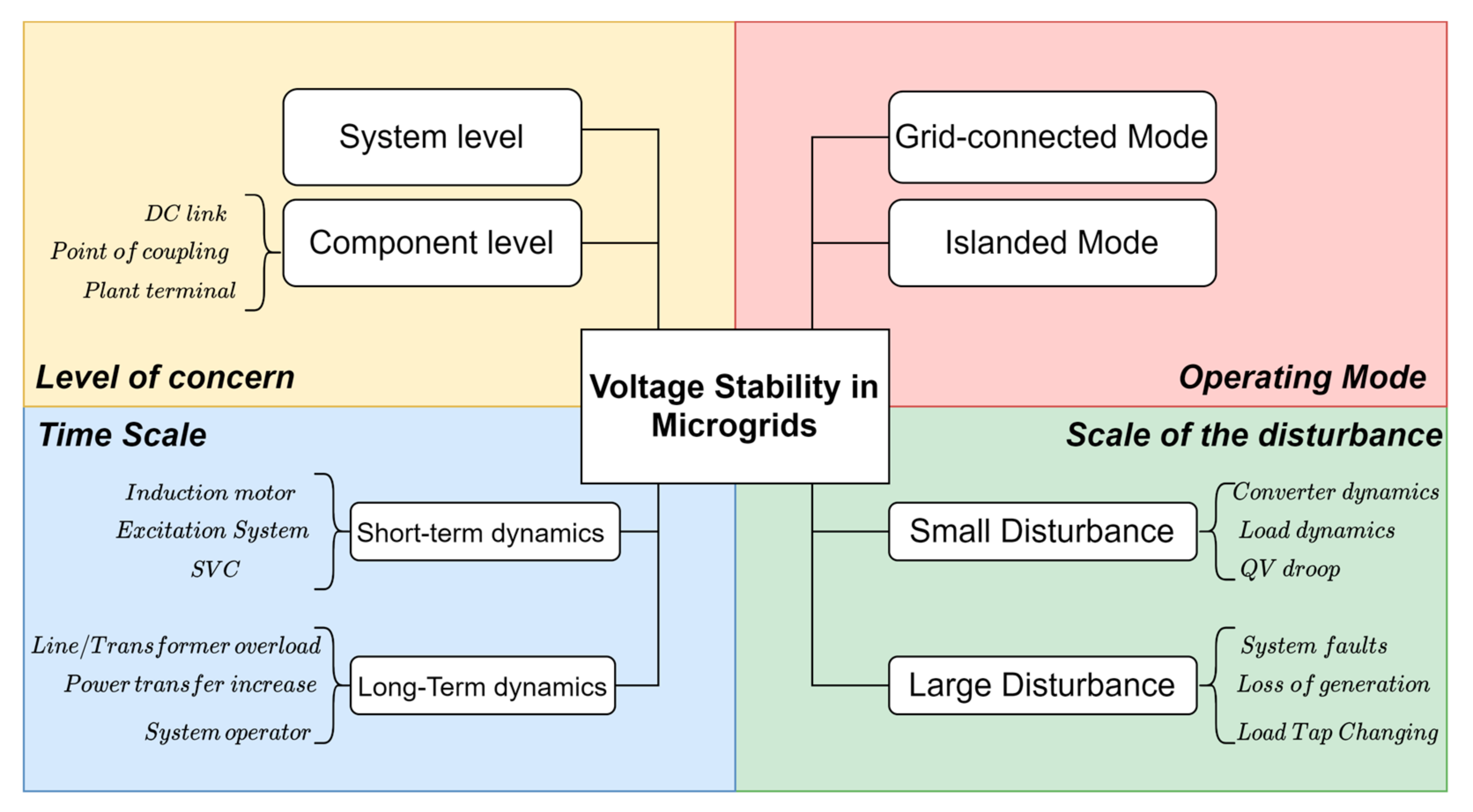 System level

DC link
Point of coupling
Plant terminal

Component level

Level of concern

Grid-connected Mode

Islanded Mode

Operating Mode

Voltage Stability in Microgrids

Time Scale

Induction motor
Excitation System
SVC

Short-term dynamics

Line/Transformer overload
Power transfer increase
System operator

Long-Term dynamics

Scale of the disturbance

Small Disturbance

Converter dynamics
Load dynamics
QV droop

Large Disturbance

System faults
Loss of generation
Load Tap Changing